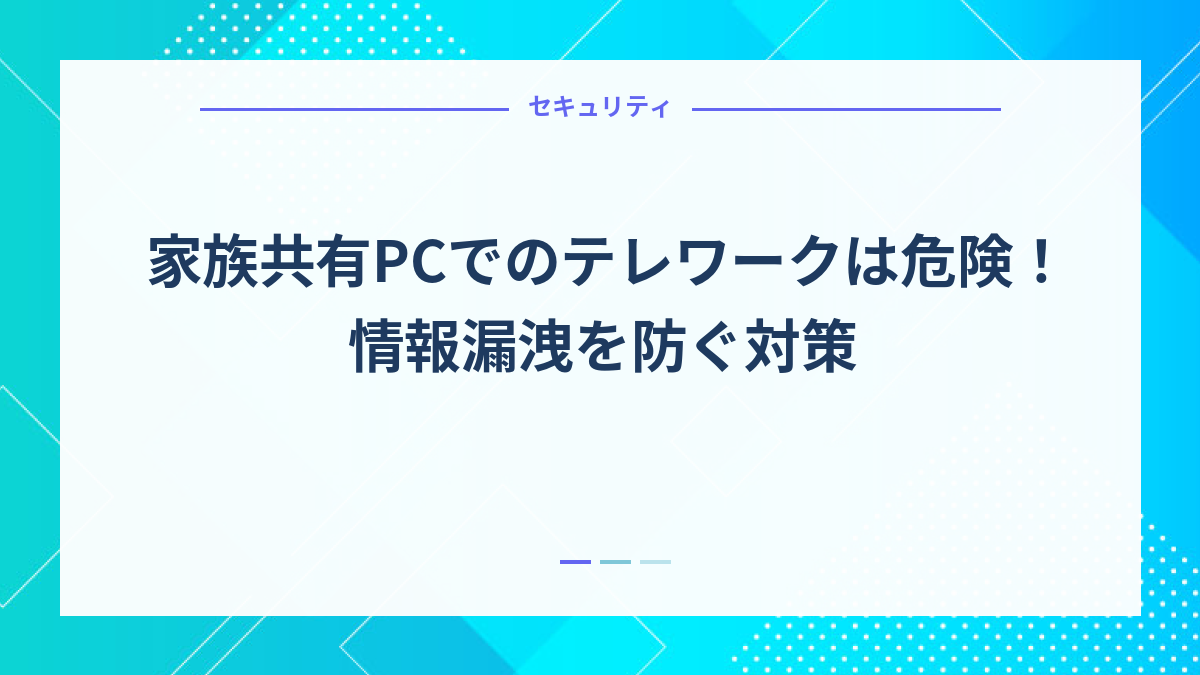 セキュリティ

家族共有PCでのテレワークは危険！
情報漏洩を防ぐ対策